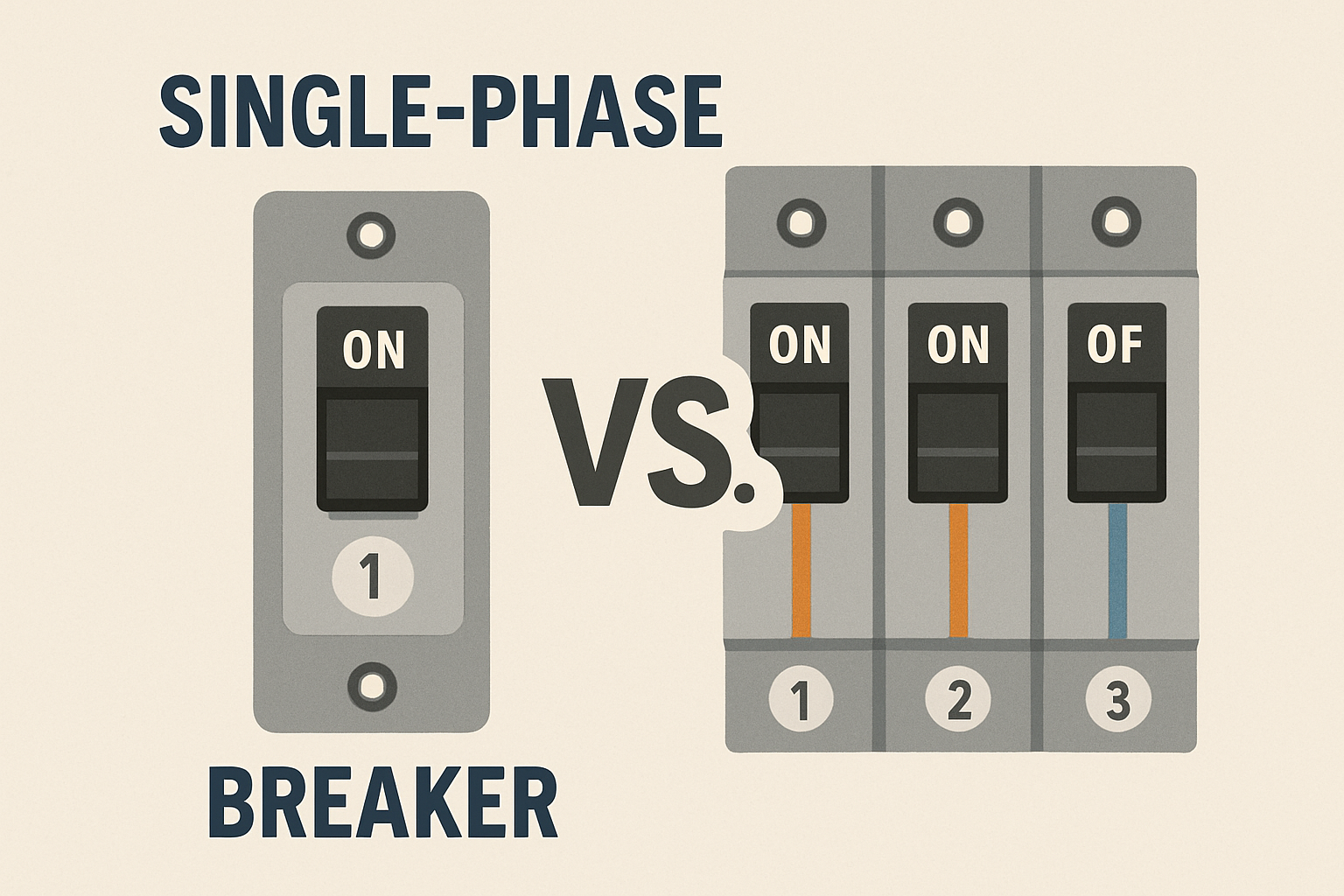 SINGLE-PHASE

ON

1

VS.

ON

ON

OF

1

2

3

BREAKER